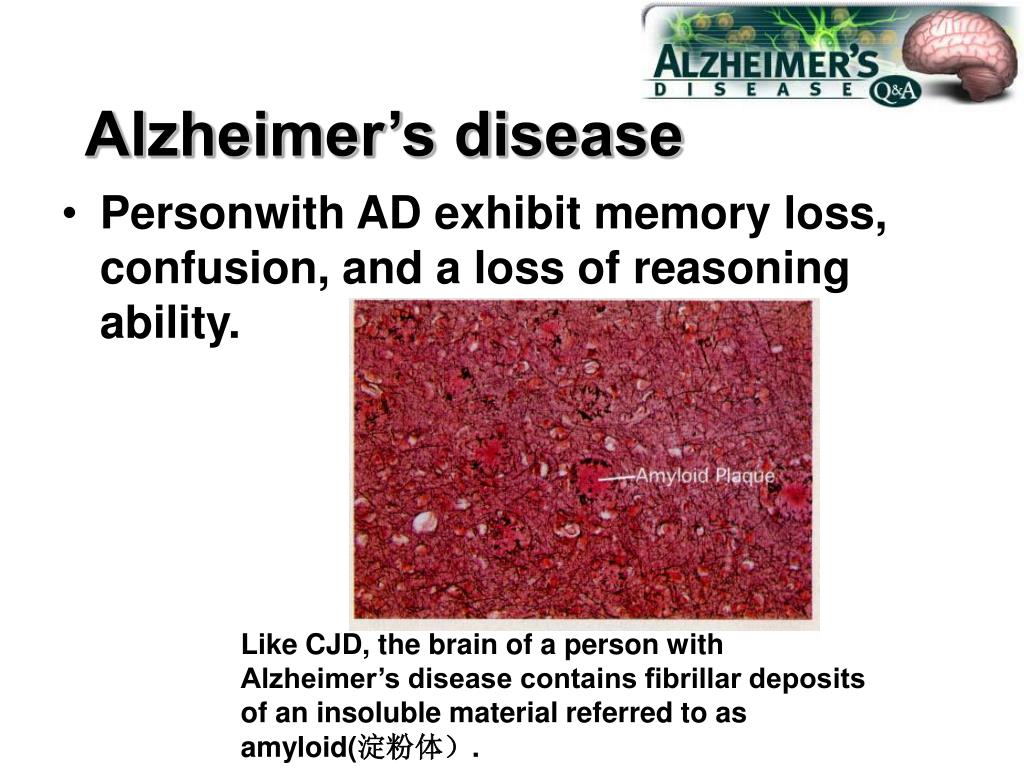 ALZHEIMER'S DISEASE Q&A

Alzheimer's disease

• Personwith AD exhibit memory loss, confusion, and a loss of reasoning ability.

Amyloid Plaque

Like CJD, the brain of a person with Alzheimer's disease contains fibrillar deposits of an insoluble material referred to as amyloid(淀粉体）.